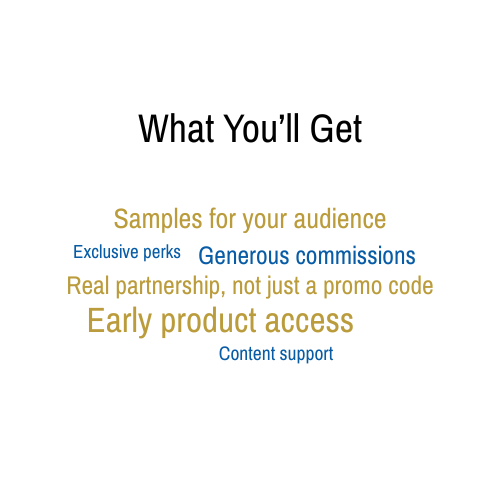 What You’ll Get

Samples for your audience

Exclusive perks

Generous commissions

Real partnership, not just a promo code

Early product access

Content support